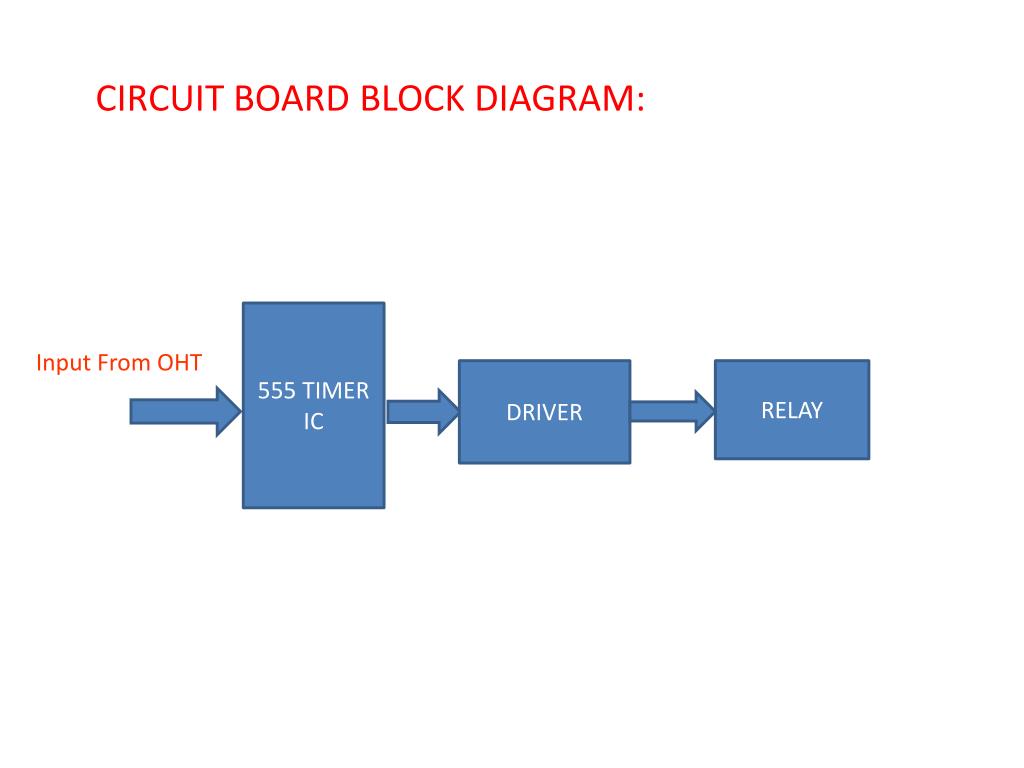 CIRCUIT BOARD BLOCK DIAGRAM:

Input From OHT

555 TIMER IC

DRIVER

RELAY